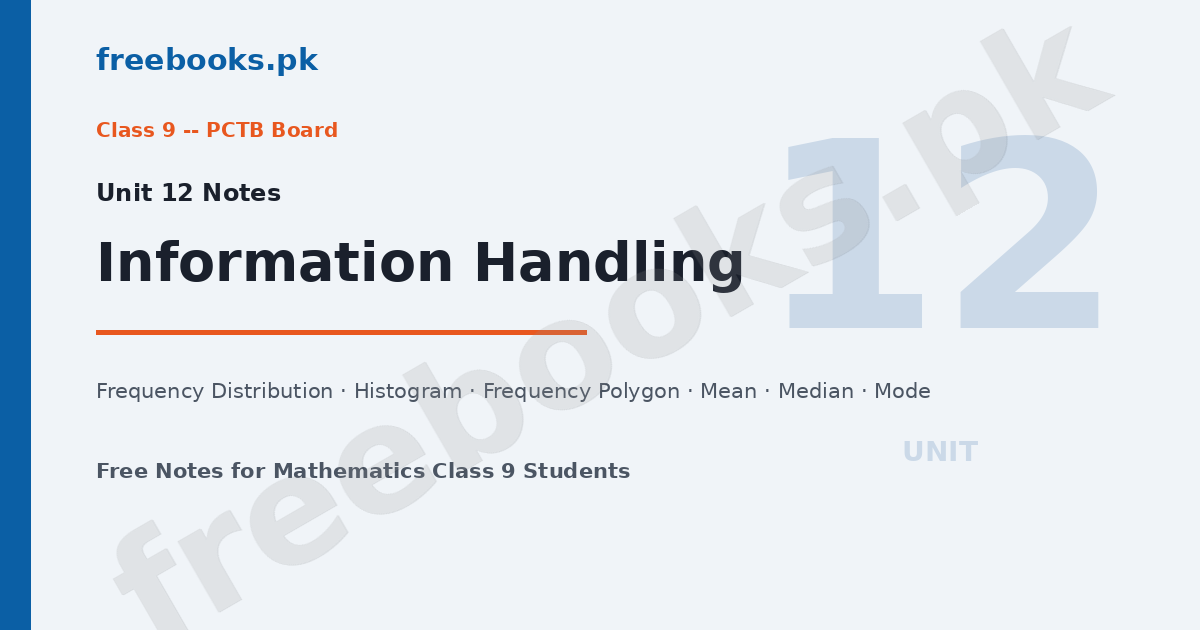 freebooks.pk

Class 9 -- PCTB Board

Unit 12 Notes

Information Handling

Frequency Distribution · Histogram · Frequency Polygon · Mean · Median · Mode

Free Notes for Mathematics Class 9 Students

12

UNIT

freebooks.pk